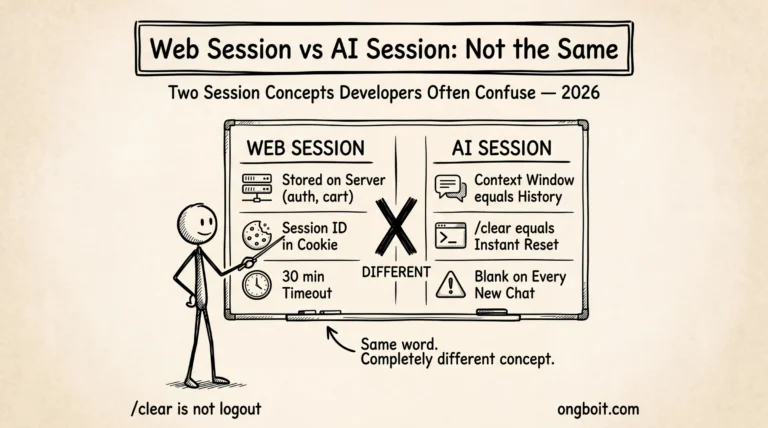 Web Session vs AI Session: Not the Same

Two Session Concepts Developers Often Confuse — 2026

WEB SESSION

Stored on Server (auth, cart)

Session ID in Cookie

30 min Timeout

X

DIFFERENT

AI SESSION

Context Window equals History

/clear equals Instant Reset

Blank on Every New Chat

Same word.
Completely different concept.

/clear is not logout

ongboit.com